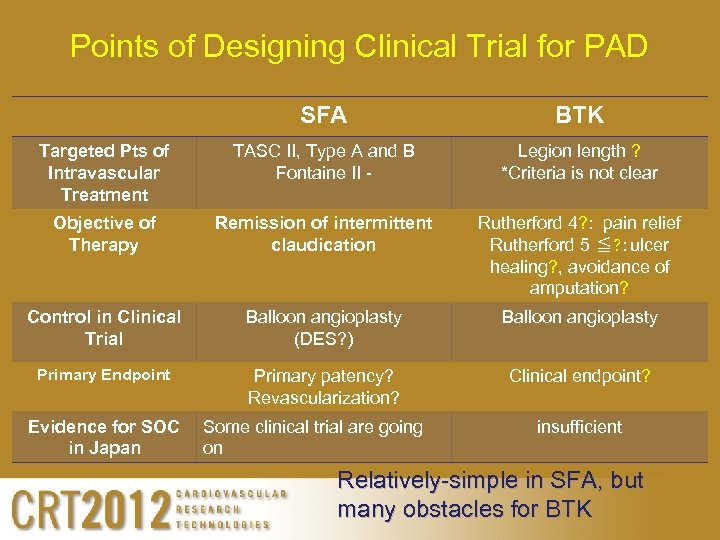 Points of Designing Clinical Trial for PAD

| | SFA | BTK |
|---|---|---|
| Targeted Pts of Intravascular Treatment | TASC II, Type A and B Fontaine II - | Legion length ? *Criteria is not clear |
| Objective of Therapy | Remission of intermittent claudication | Rutherford 4?: pain relief Rutherford 5 ≦?: ulcer healing?, avoidance of amputation? |
| Control in Clinical Trial | Balloon angioplasty (DES?) | Balloon angioplasty |
| Primary Endpoint | Primary patency? Revascularization? | Clinical endpoint? |
| Evidence for SOC in Japan | Some clinical trial are going on | insufficient |

Relatively-simple in SFA, but many obstacles for BTK

CRT2012 CARDIOVASCULAR RESEARCH TECHNOLOGIES